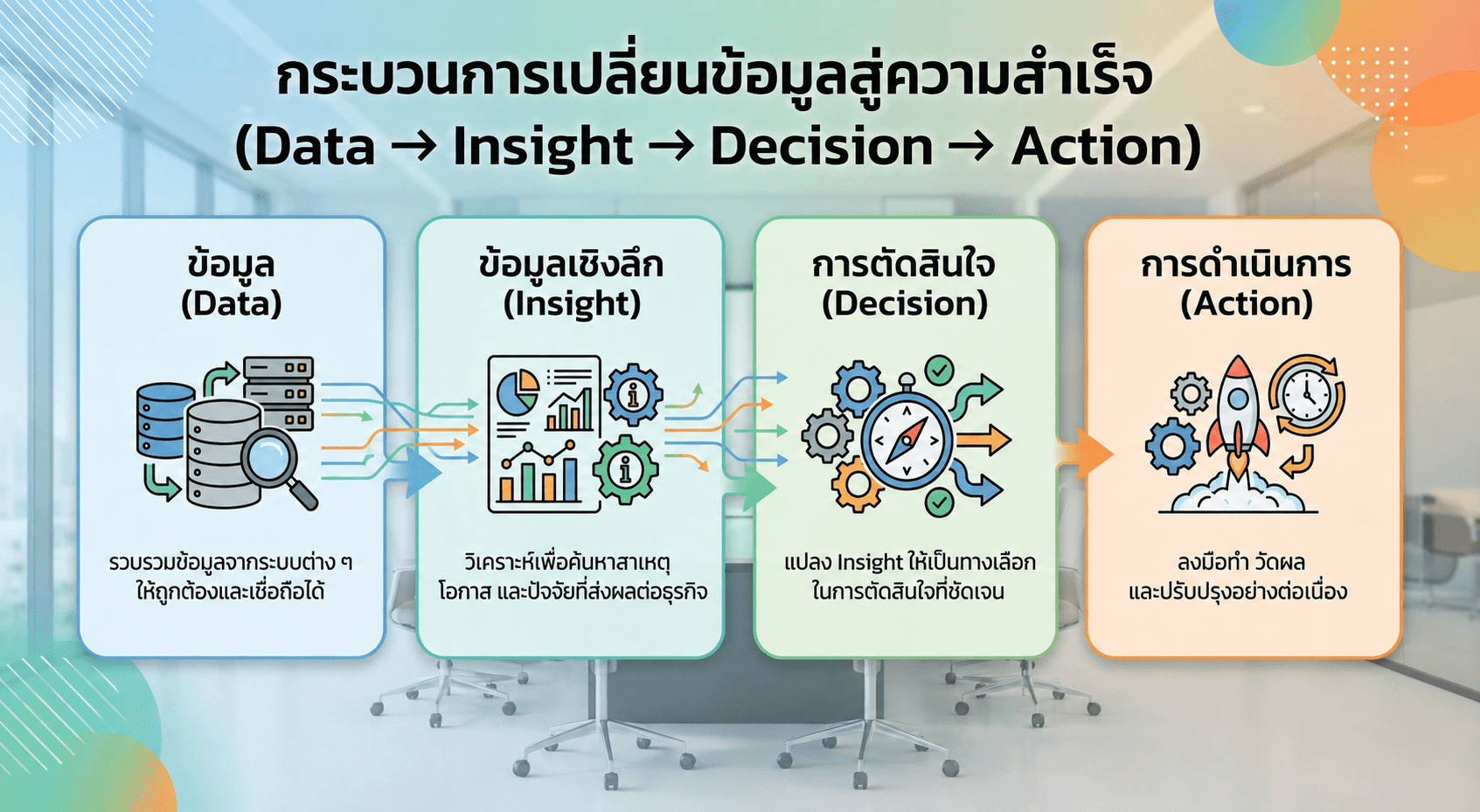 กระบวนการเปลี่ยนข้อมูลสู่ความสำเร็จ
(Data → Insight → Decision → Action)

ข้อมูล
(Data)

รวบรวมข้อมูลจากระบบต่าง ๆ ให้ถูกต้องและเชื่อถือได้

ข้อมูลเชิงลึก
(Insight)

วิเคราะห์เพื่อค้นหาสาเหตุ โอกาส และปัจจัยที่ส่งผลต่อธุรกิจ

การตัดสินใจ
(Decision)

แปลง Insight ให้เป็นทางเลือก ในการตัดสินใจที่ชัดเจน

การดำเนินการ
(Action)

ลงมือทำ วัดผล และปรับปรุงอย่างต่อเนื่อง